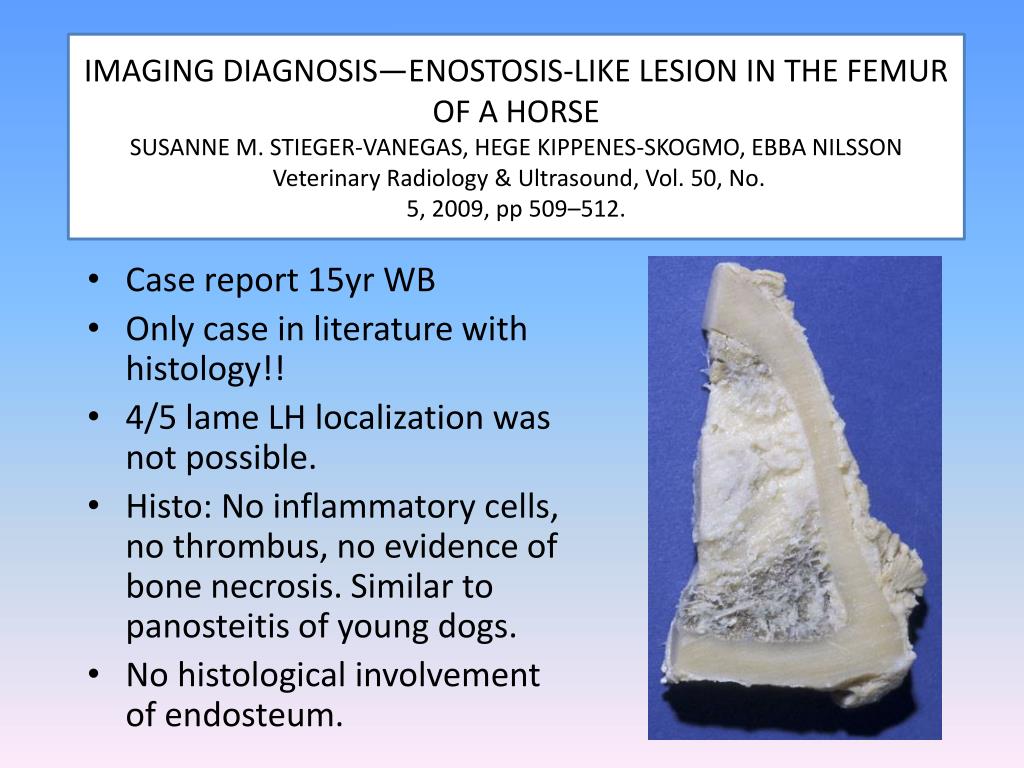 IMAGING DIAGNOSIS—ENOSTOSIS-LIKE LESION IN THE FEMUR OF A HORSE
SUSANNE M. STIEGER-VANEGAS, HEGE KIPPENES-SKOGMO, EBBA NILSSON
Veterinary Radiology & Ultrasound, Vol. 50, No. 5, 2009, pp 509–512.

• Case report 15yr WB
• Only case in literature with histology!!
• 4/5 lame LH localization was not possible.
• Histo: No inflammatory cells, no thrombus, no evidence of bone necrosis. Similar to panosteitis of young dogs.
• No histological involvement of endosteum.